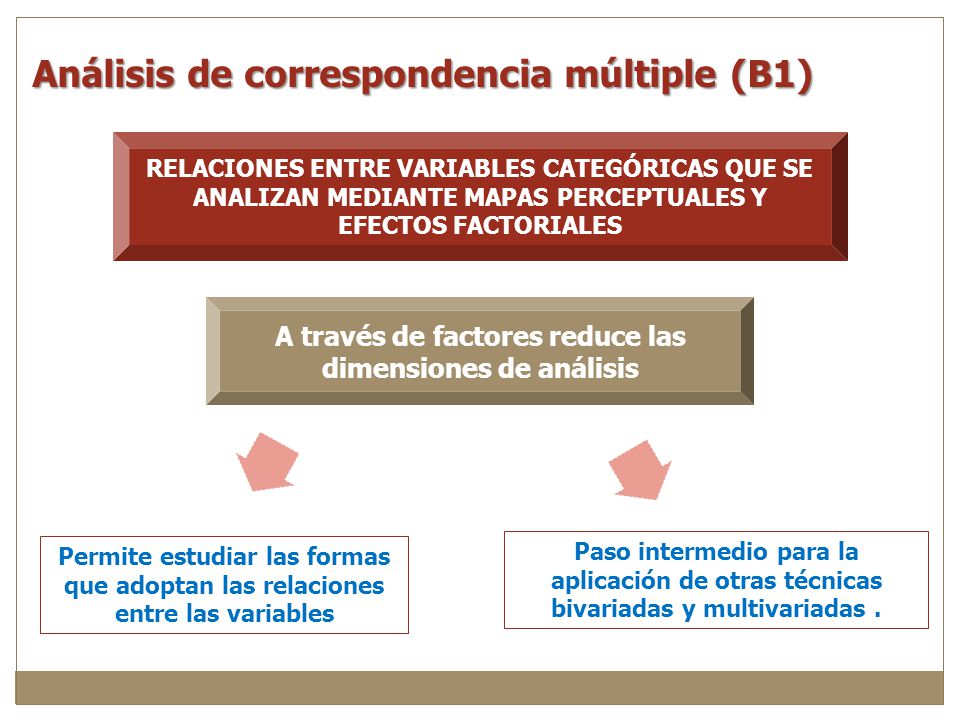 Análisis de correspondencia múltiple (B1)

RELACIONES ENTRE VARIABLES CATEGÓRICAS QUE SE ANALIZAN MEDIANTE MAPAS PERCEPTUALES Y EFECTOS FACTORIALES

A través de factores reduce las dimensiones de análisis

Permite estudiar las formas que adoptan las relaciones entre las variables

Paso intermedio para la aplicación de otras técnicas bivariadas y multivariadas .